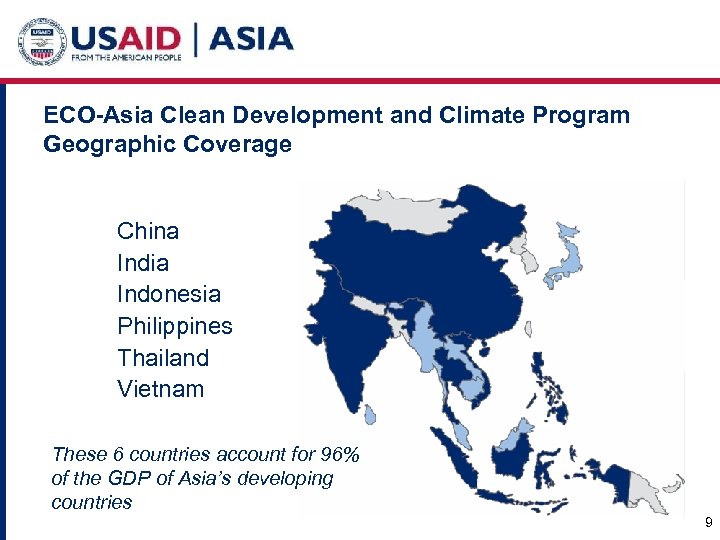 USAID | ASIA
FROM THE AMERICAN PEOPLE

ECO-Asia Clean Development and Climate Program Geographic Coverage

China
India
Indonesia
Philippines
Thailand
Vietnam

These 6 countries account for 96% of the GDP of Asia's developing countries

9